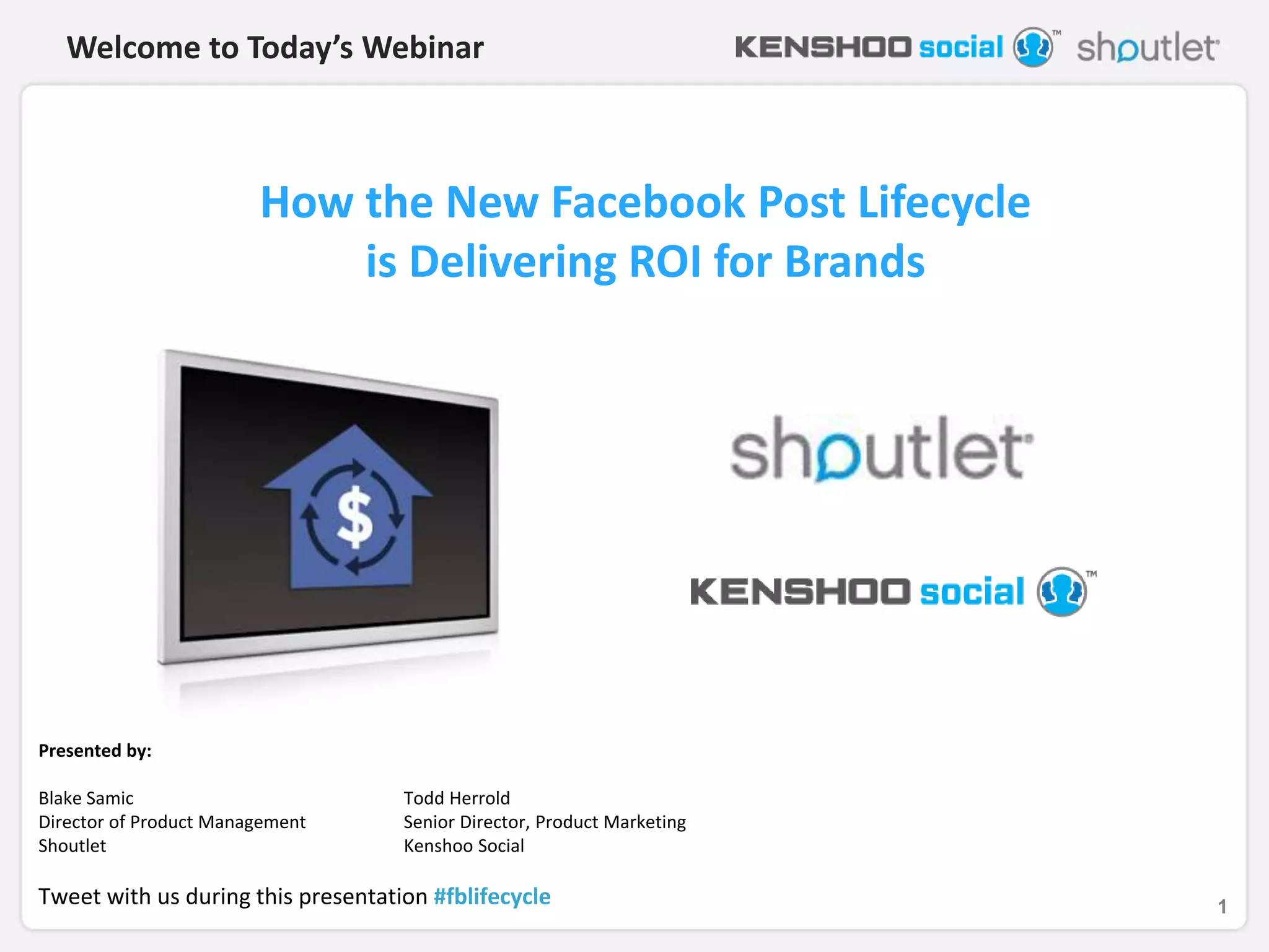 Welcome to Today's Webinar

KENSHOO social™ shoutlet

How the New Facebook Post Lifecycle is Delivering ROI for Brands

$

shoutlet

KENSHOO social™

Presented by:

Blake Samic
Director of Product Management
Shoutlet

Todd Herrold
Senior Director, Product Marketing
Kenshoo Social

Tweet with us during this presentation #fblifecycle

1